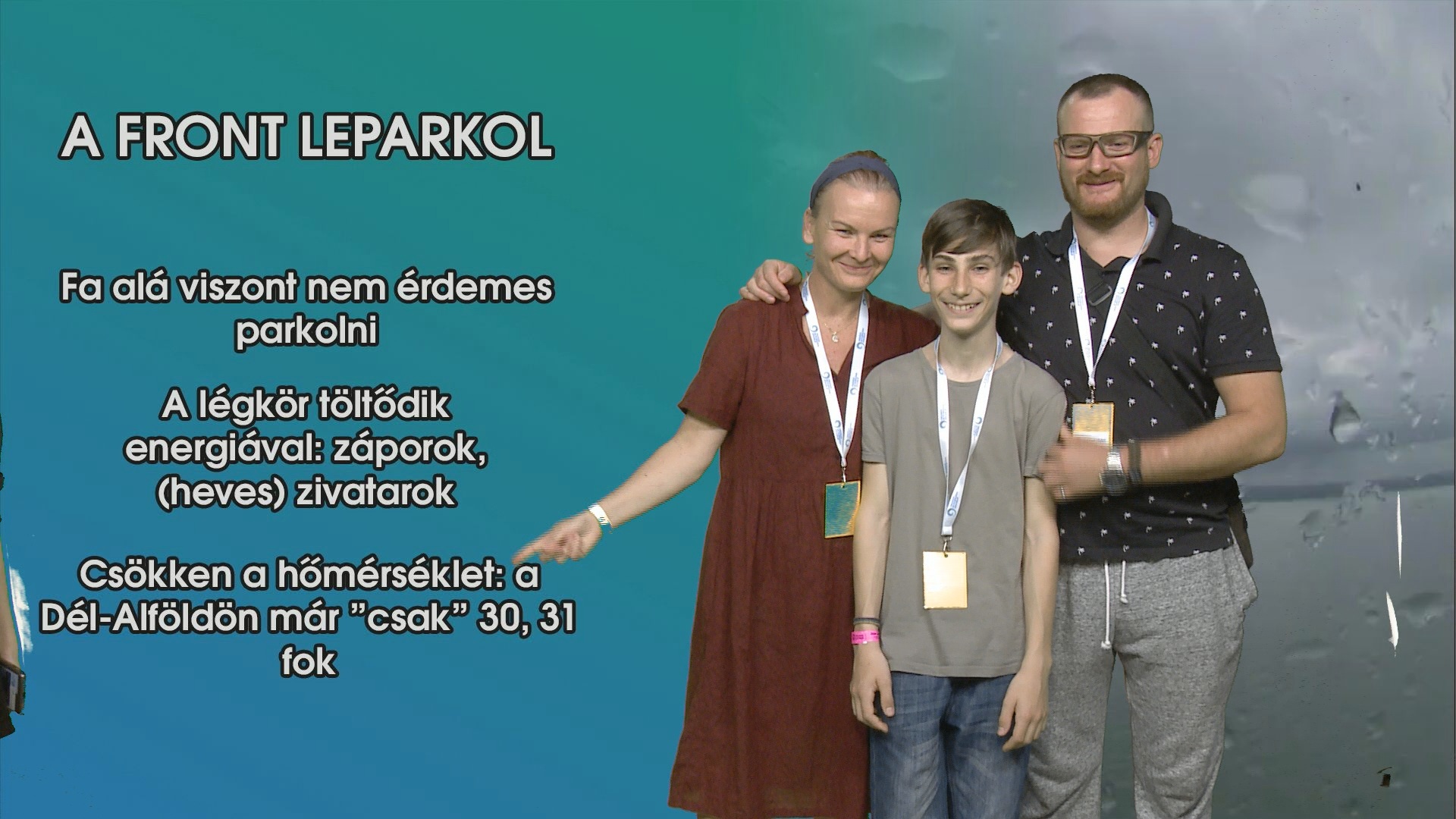 A FRONT LEPARKOL

Fa alá viszont nem érdemes parkolni

A légkör töltődik energiával: záporok, (heves) zivatarok

Csökken a hőmérséklet: a Dél-Alföldön már ”csak” 30, 31 fok